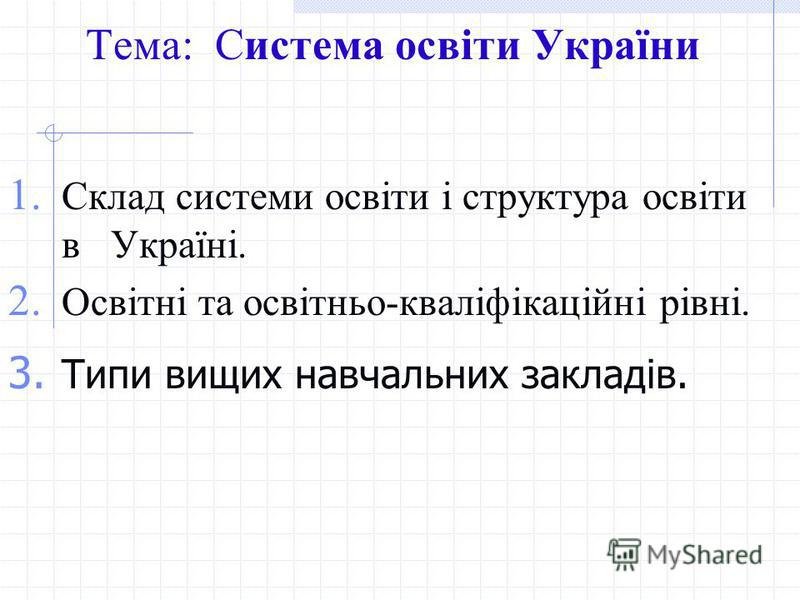 Тема: Система освіти України

1. Склад системи освіти і структура освіти в Україні.
2. Освітні та освітньо-кваліфікаційні рівні.
3. Типи вищих навчальних закладів.

MyShared